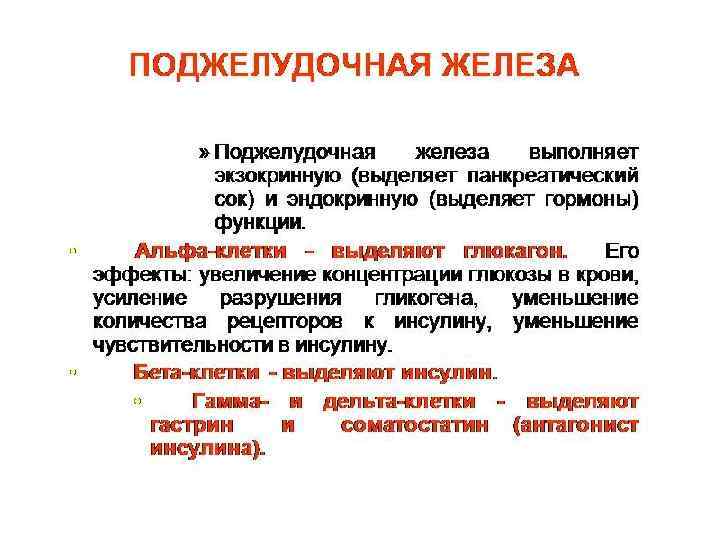 ПОДЖЕЛУДОЧНАЯ ЖЕЛЕЗА

» Поджелудочная железа выполняет экзокринную (выделяет панкреатический сок) и эндокринную (выделяет гормоны) функции.

Альфа-клетки - выделяют глюкагон. Его эффекты: увеличение концентрации глюкозы в крови, усиление разрушения гликогена, уменьшение количества рецепторов к инсулину, уменьшение чувствительности в инсулину.

Бета-клетки - выделяют инсулин.

Гамма- и дельта-клетки - выделяют гастрин и соматостатин (антагонист инсулина).